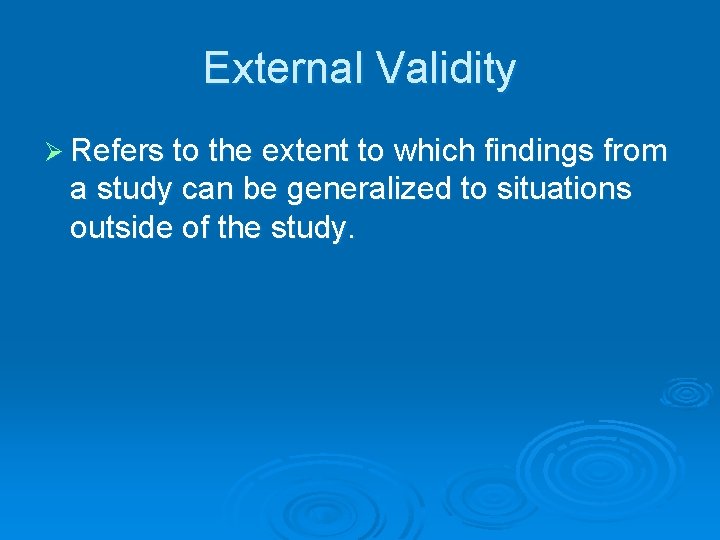 External Validity

➢ Refers to the extent to which findings from a study can be generalized to situations outside of the study.